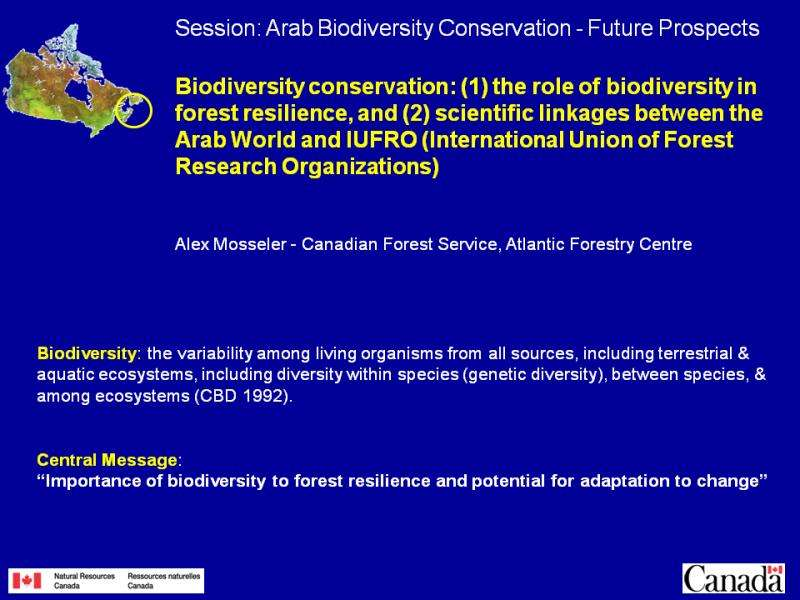 Session: Arab Biodiversity Conservation - Future Prospects

Biodiversity conservation: (1) the role of biodiversity in forest resilience, and (2) scientific linkages between the Arab World and IUFRO (International Union of Forest Research Organizations)

Alex Mosseler - Canadian Forest Service, Atlantic Forestry Centre

Biodiversity: the variability among living organisms from all sources, including terrestrial & aquatic ecosystems, including diversity within species (genetic diversity), between species, & among ecosystems (CBD 1992).

Central Message:
"Importance of biodiversity to forest resilience and potential for adaptation to change"

Natural Resources Canada Ressources naturelles Canada

Canada